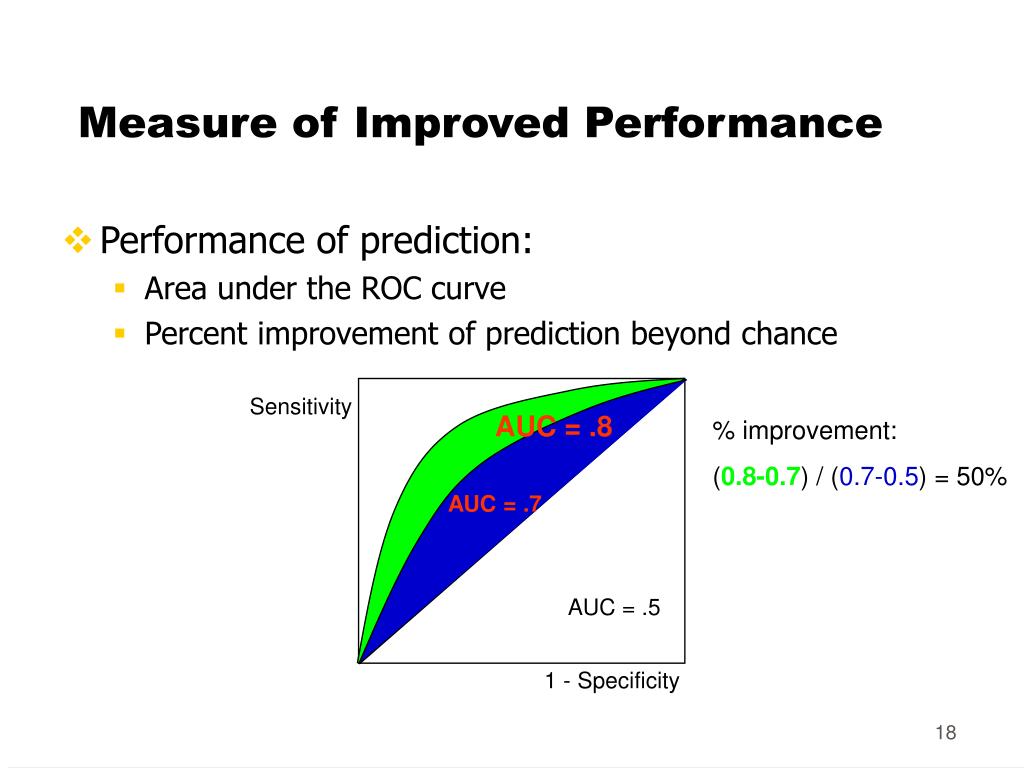 Measure of Improved Performance

Performance of prediction:

Area under the ROC curve

Percent improvement of prediction beyond chance

Sensitivity

AUC = .8

AUC = .7

AUC = .5

1 - Specificity

% improvement:

(0.8-0.7) / (0.7-0.5) = 50%

18